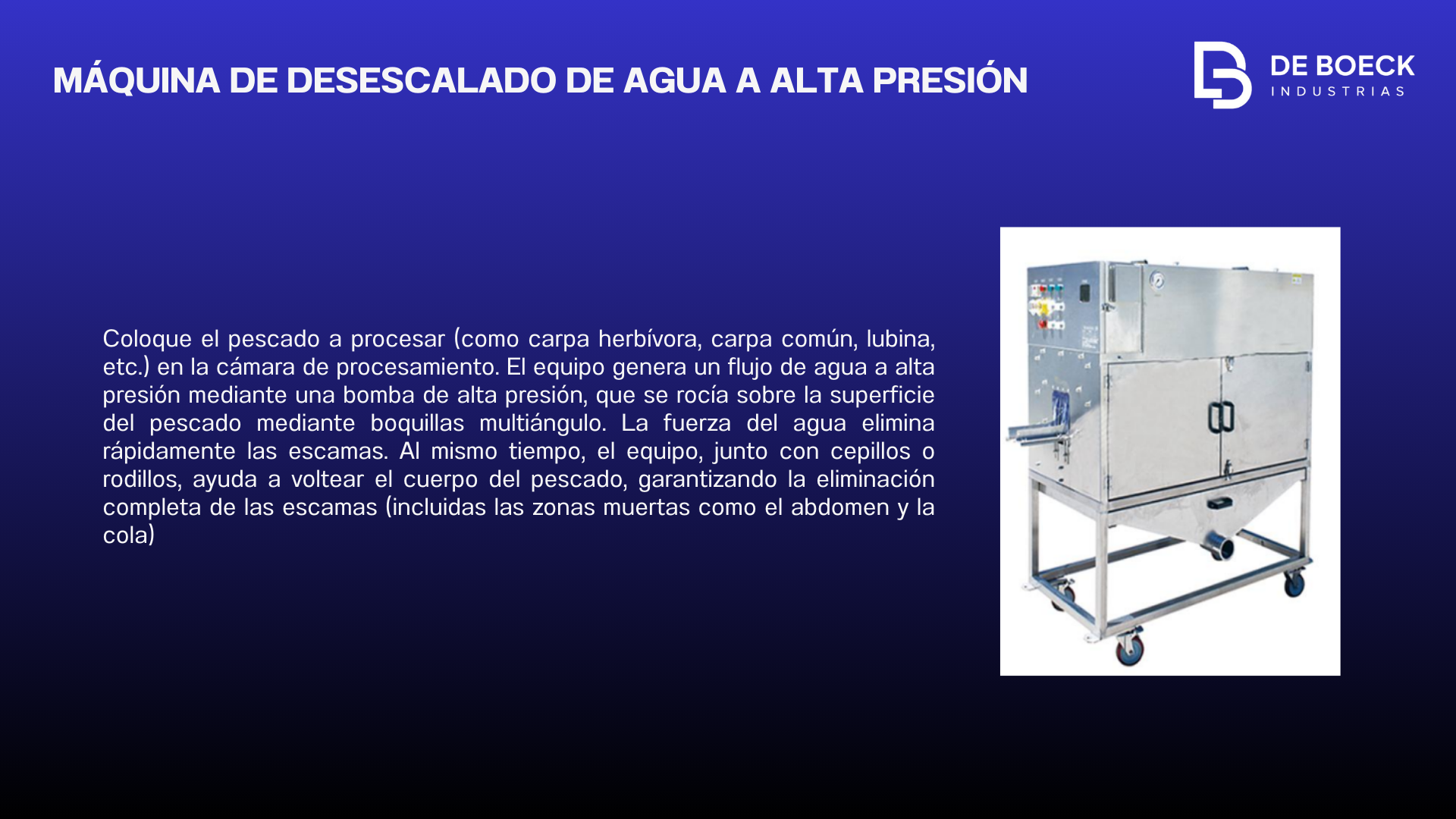 MÁQUINA DE DESESCALADO DE AGUA A ALTA PRESIÓN

DE BOECK
INDUSTRIAS

Coloque el pescado a procesar (como carpa herbívora, carpa común, lubina, etc.) en la cámara de procesamiento. El equipo genera un flujo de agua a alta presión mediante una bomba de alta presión, que se rocía sobre la superficie del pescado mediante boquillas multiángulo. La fuerza del agua elimina rápidamente las escamas. Al mismo tiempo, el equipo, junto con cepillos o rodillos, ayuda a voltear el cuerpo del pescado, garantizando la eliminación completa de las escamas (incluidas las zonas muertas como el abdomen y la cola)